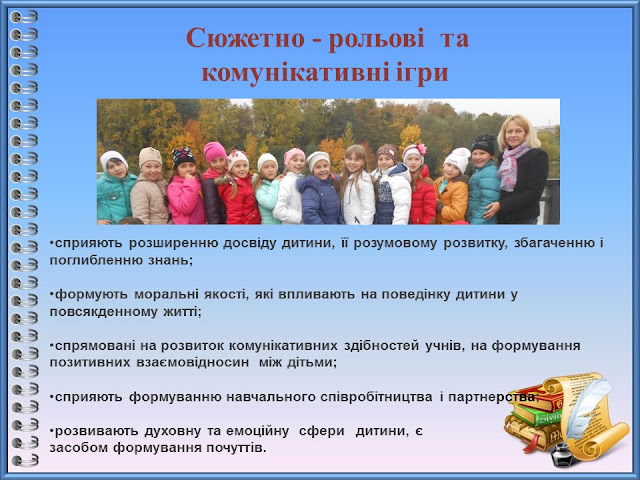 Сюжетно - рольові та комунікативні ігри

•сприяють розширенню досвіду дитини, її розумовому розвитку, збагаченню і поглибленню знань;

•формують моральні якості, які впливають на поведінку дитини у повсякденному житті;

•спрямовані на розвиток комунікативних здібностей учнів, на формування позитивних взаємовідносин між дітьми;

•сприяють формуванню навчального співробітництва і партнерства;

•розвивають духовну та емоційну сфери дитини, є засобом формування почуттів.